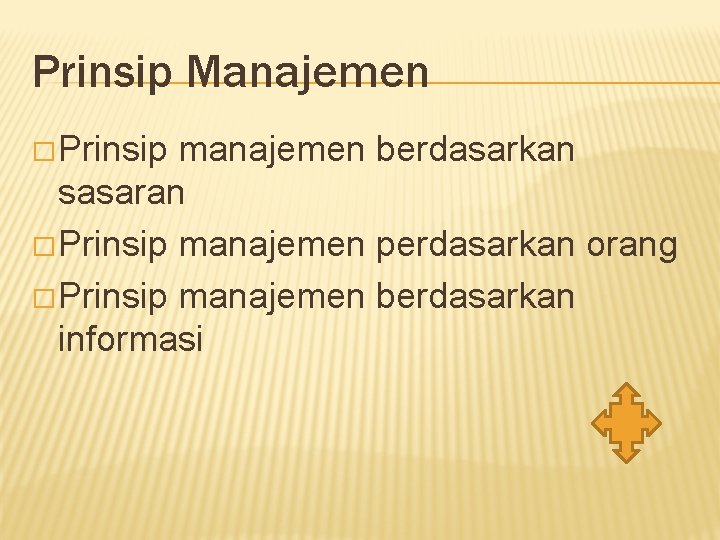 Prinsip Manajemen

□ Prinsip manajemen berdasarkan sasaran

□ Prinsip manajemen perdasarkan orang

□ Prinsip manajemen berdasarkan informasi